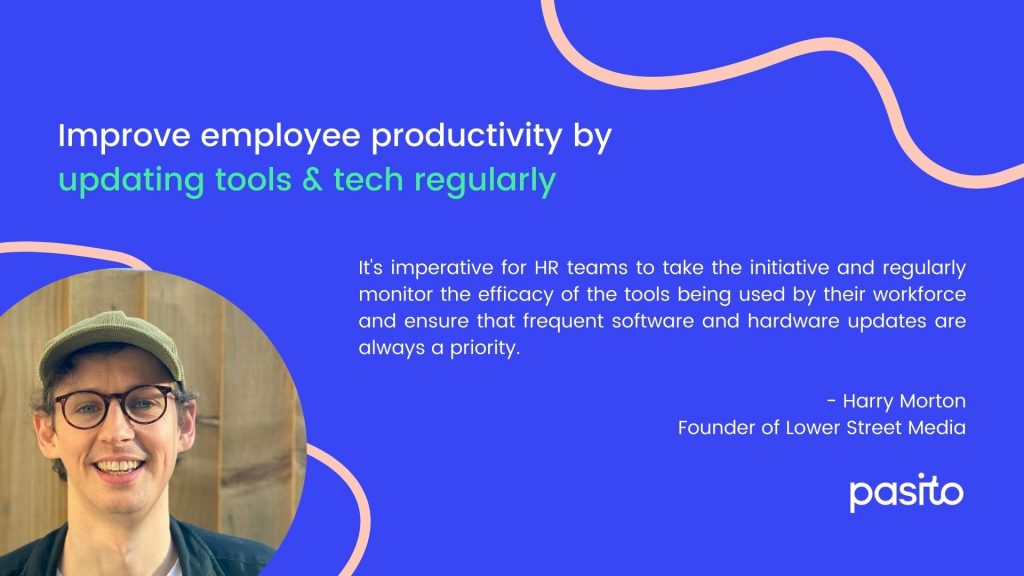 Improve employee productivity by updating tools & tech regularly

It's imperative for HR teams to take the initiative and regularly monitor the efficacy of the tools being used by their workforce and ensure that frequent software and hardware updates are always a priority.

- Harry Morton
Founder of Lower Street Media

pasito